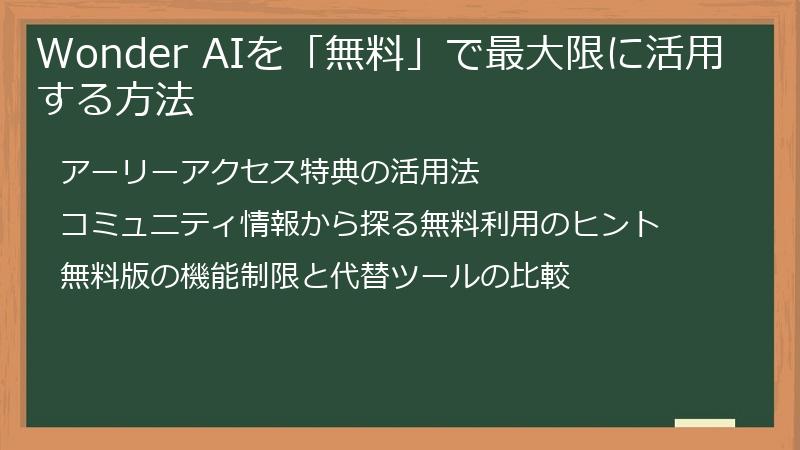 Wonder AIを「無料」で最大限に活用する方法

アーリーアクセス特典の活用法

コミュニティ情報から探る無料利用のヒント

無料版の機能制限と代替ツールの比較